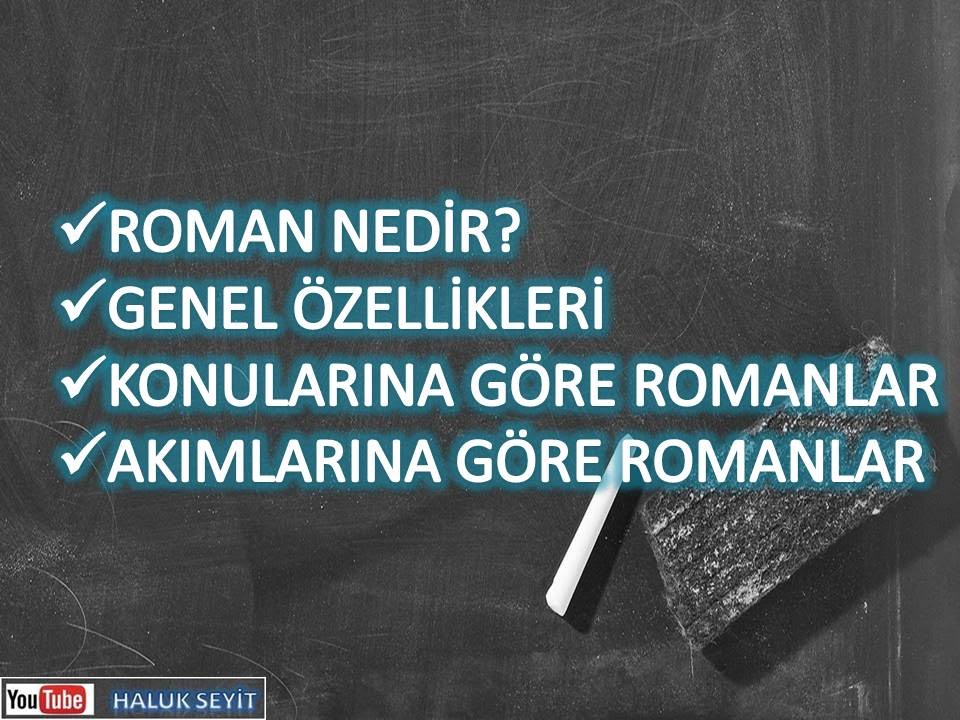 ✓ROMAN NEDİR?
✓GENEL ÖZELLİKLERİ
✓KONULARINA GÖRE ROMANLAR
✓AKIMLARINA GÖRE ROMANLAR

YouTube HALUK SEYİT